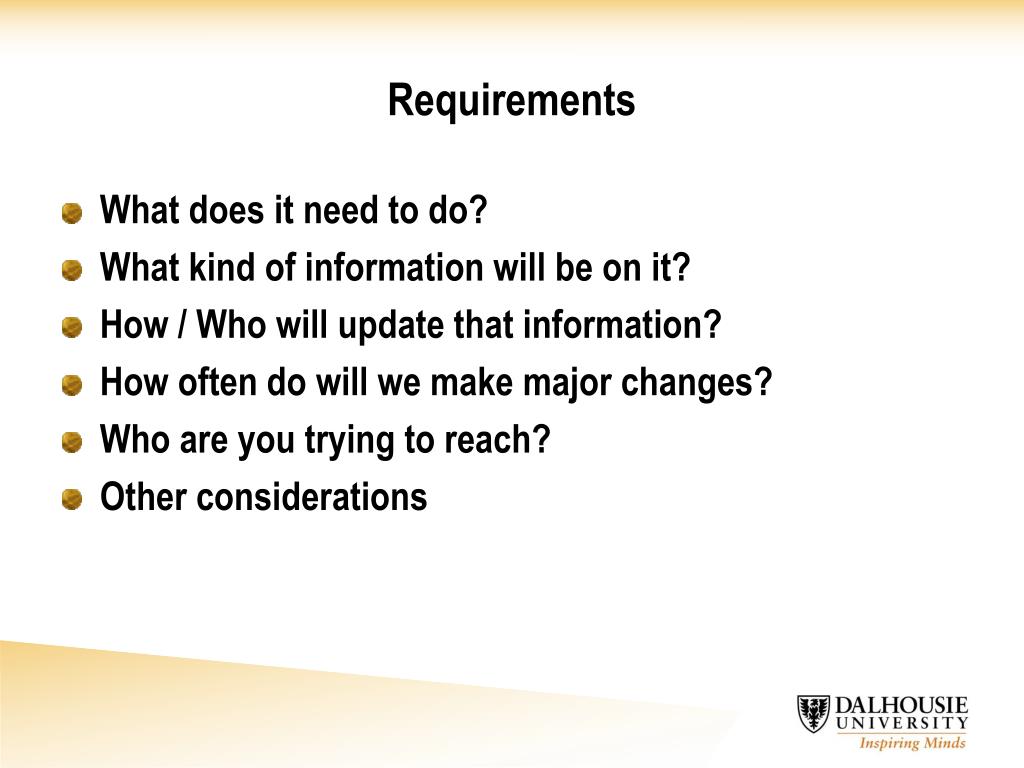 Requirements

What does it need to do?
What kind of information will be on it?
How / Who will update that information?
How often do will we make major changes?
Who are you trying to reach?
Other considerations

DALHOUSIE
UNIVERSITY
Inspiring Minds